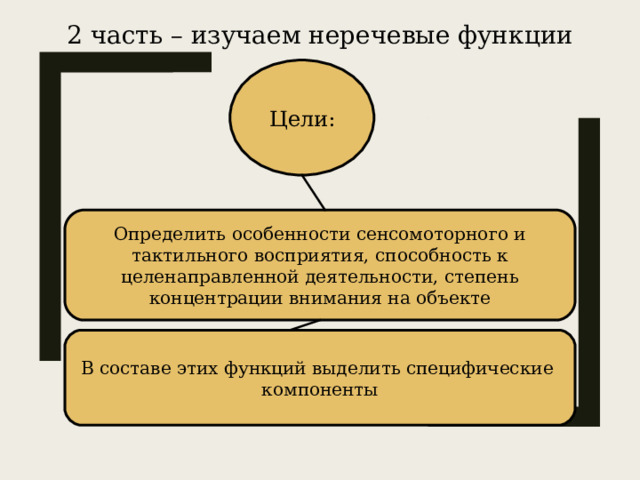 2 часть – изучаем неречевые функции

Цели:

Определить особенности сенсомоторного и тактильного восприятия, способность к целенаправленной деятельности, степень концентрации внимания на объекте

В составе этих функций выделить специфические компоненты